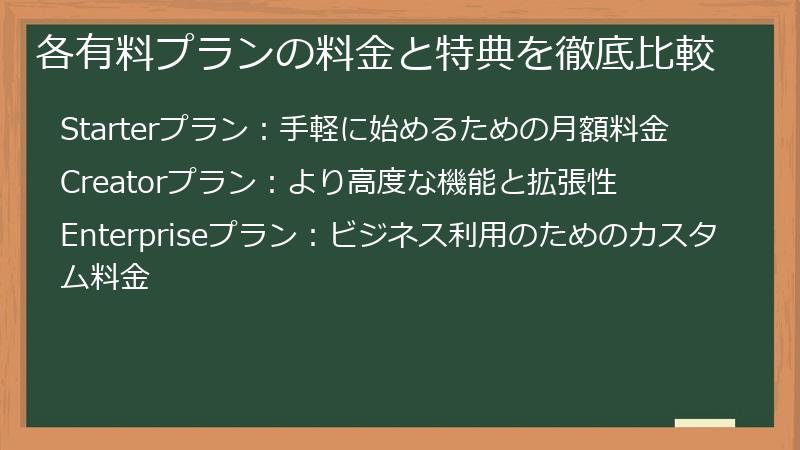 各有料プランの料金と特典を徹底比較

Starterプラン：手軽に始めるための月額料金

Creatorプラン：より高度な機能と拡張性

Enterpriseプラン：ビジネス利用のためのカスタム料金